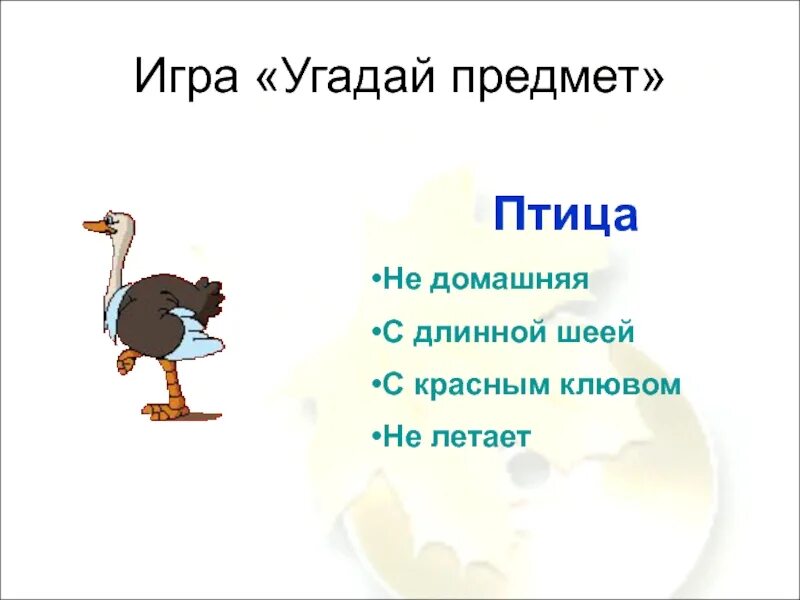 Игра «Угадай предмет»

Птица

•Не домашняя

•С длинной шеей

•С красным клювом

•Не летает